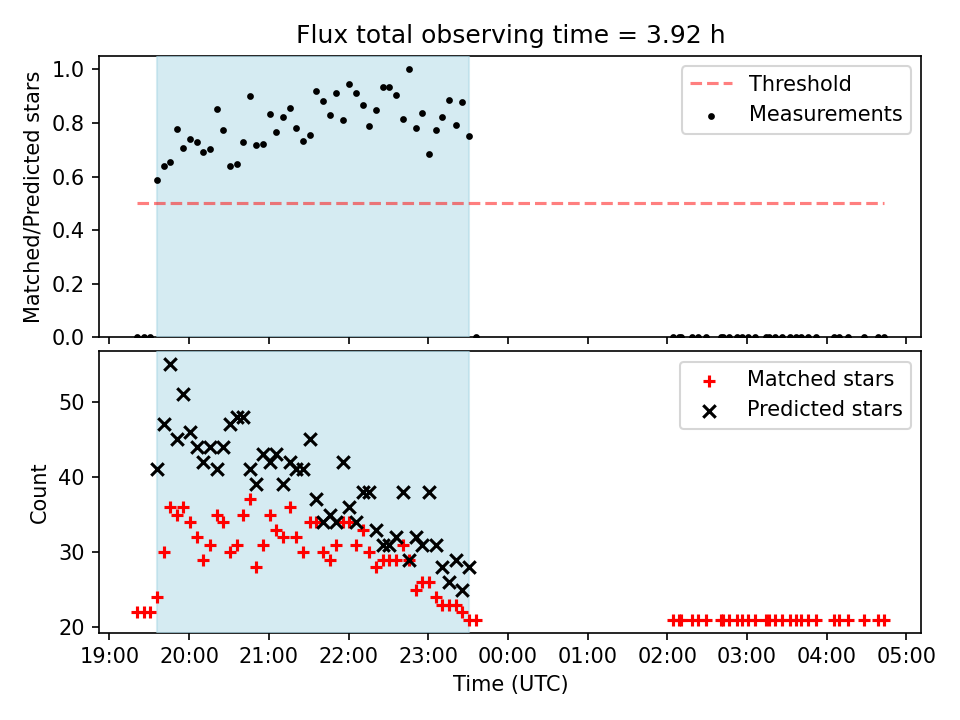 Flux total observing time = 3.92 h

Matched/Predicted stars

1.0
0.8
0.6
0.4
0.2
0.0

Threshold
Measurements

Count

50
40
30
20

Matched stars
Predicted stars

19:00 20:00 21:00 22:00 23:00 00:00 01:00 02:00 03:00 04:00 05:00

Time (UTC)